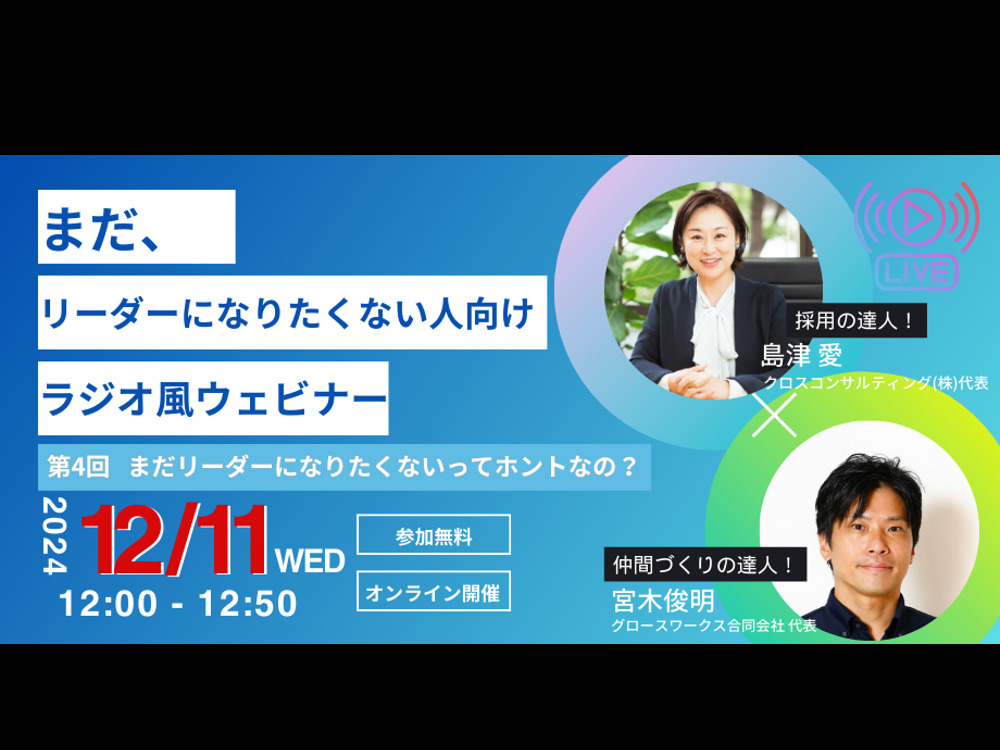 まだ、
リーダーになりたくない人向け
ラジオ風ウェビナー

第4回 まだリーダーになりたくないってホントなの？

2024 12/11 WED
12:00 - 12:50

参加無料
オンライン開催

LIVE

採用の達人！
島津 愛
クロスコンサルティング(株)代表

×

仲間づくりの達人！
宮木俊明
グロースワークス合同会社 代表